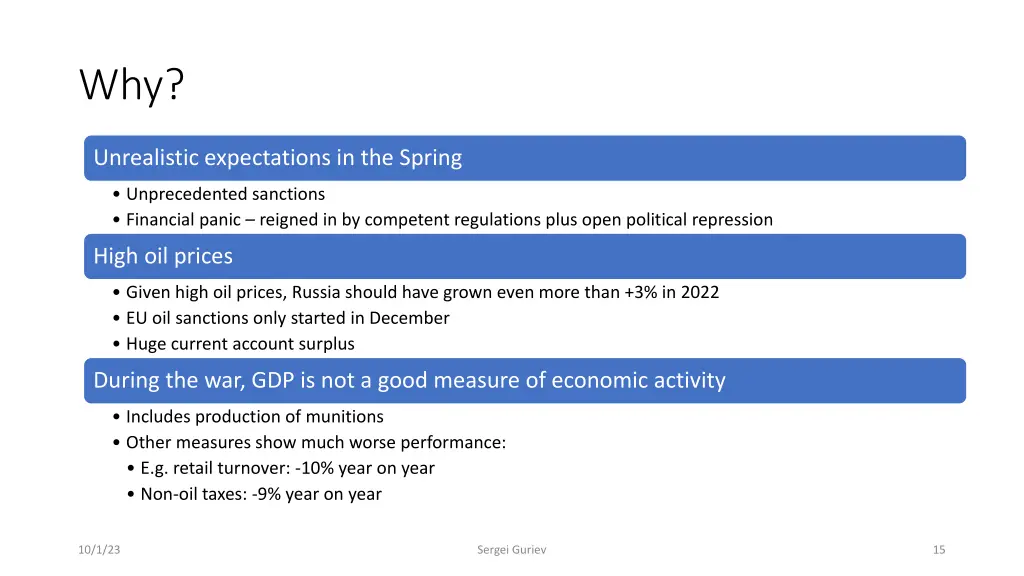 Why?

Unrealistic expectations in the Spring

• Unprecedented sanctions
• Financial panic – reigned in by competent regulations plus open political repression

High oil prices

• Given high oil prices, Russia should have grown even more than +3% in 2022
• EU oil sanctions only started in December
• Huge current account surplus

During the war, GDP is not a good measure of economic activity

• Includes production of munitions
• Other measures show much worse performance:
• E.g. retail turnover: -10% year on year
• Non-oil taxes: -9% year on year

10/1/23

Sergei Guriev

15